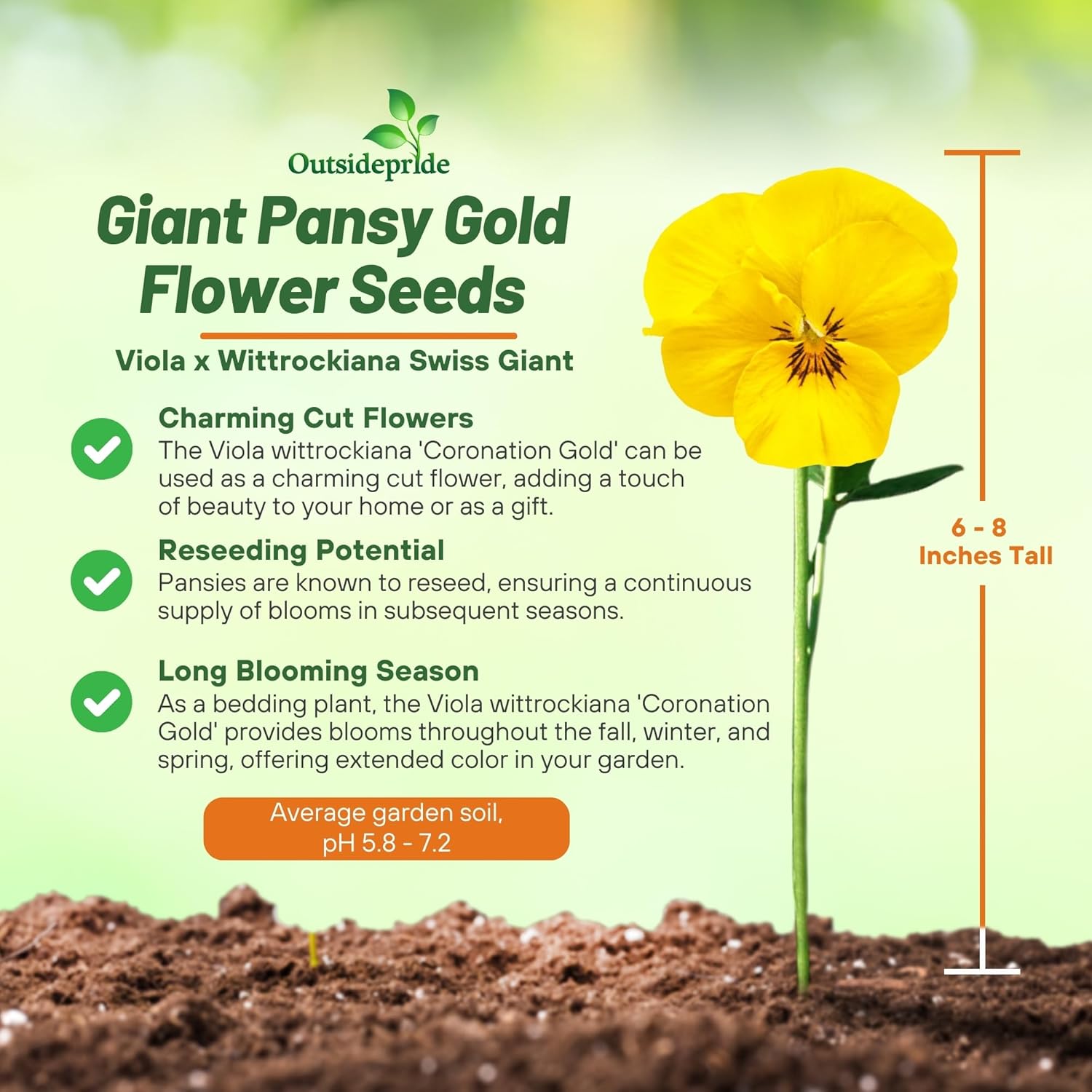 Outsidepride

Giant Pansy Gold Flower Seeds

Viola x Wittrockiana Swiss Giant

Charming Cut Flowers
The Viola wittrockiana 'Coronation Gold' can be used as a charming cut flower, adding a touch of beauty to your home or as a gift.

Reseeding Potential
Pansies are known to reseed, ensuring a continuous supply of blooms in subsequent seasons.

Long Blooming Season
As a bedding plant, the Viola wittrockiana 'Coronation Gold' provides blooms throughout the fall, winter, and spring, offering extended color in your garden.

Average garden soil, pH 5.8 - 7.2

6 - 8 Inches Tall